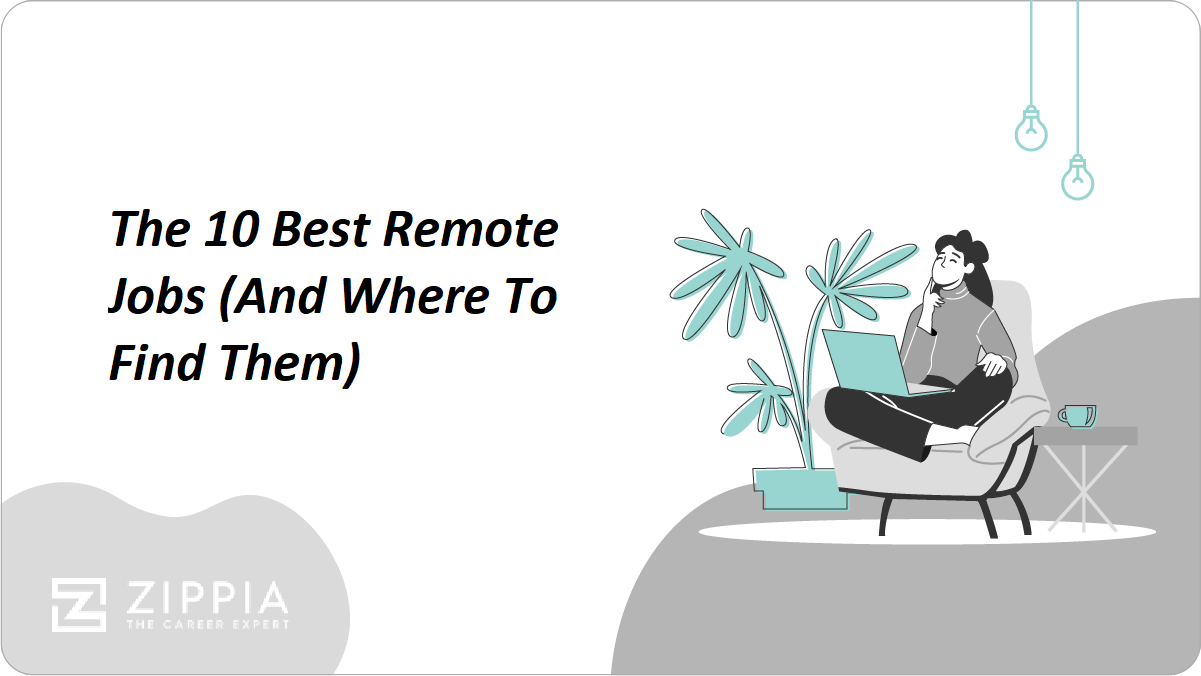 The 10 Best Remote Jobs (And Where To Find Them)

ZIPPIA
THE CAREER EXPERT